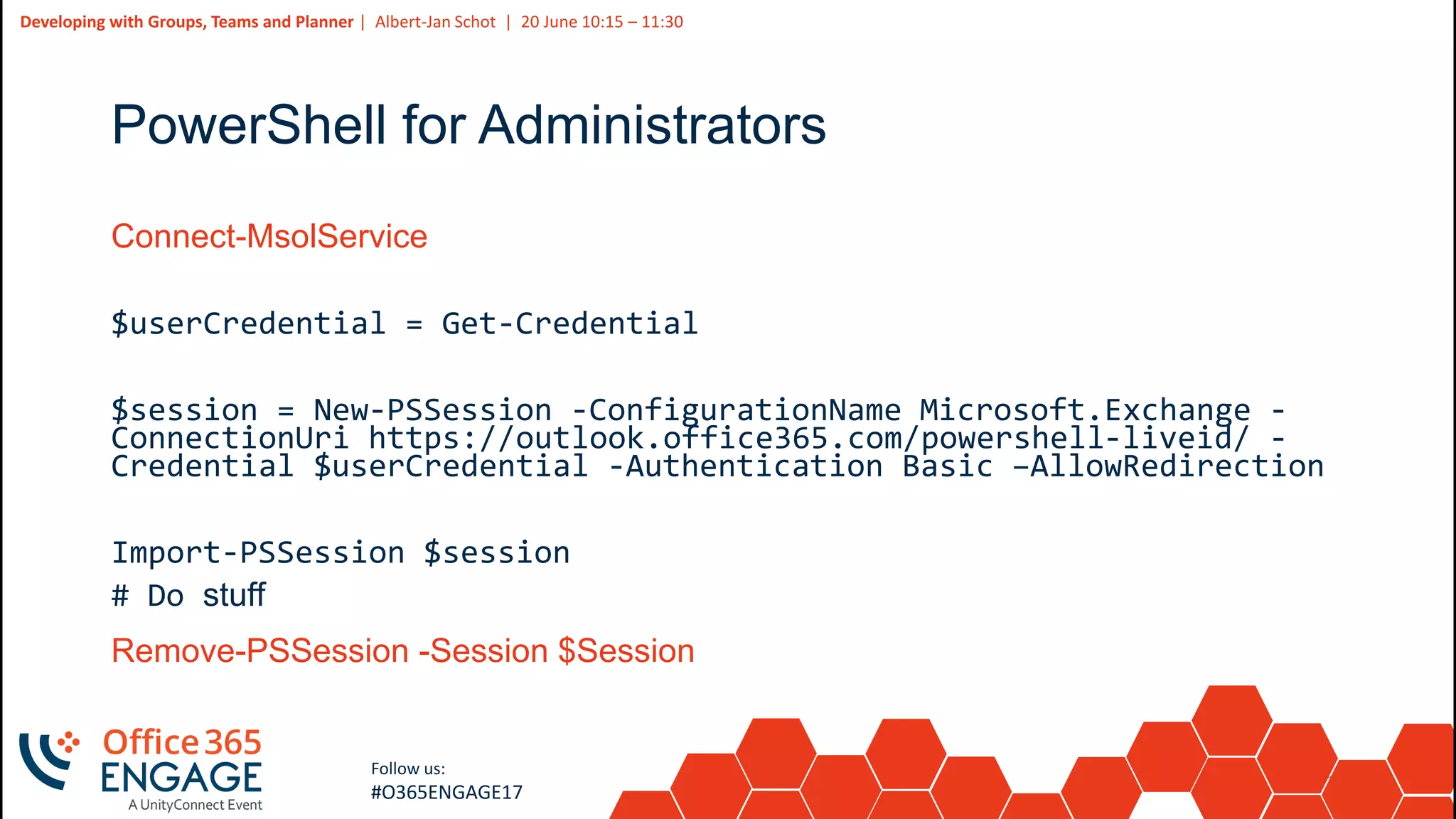 Developing with Groups, Teams and Planner | Albert-Jan Schot | 20 June 10:15 – 11:30

PowerShell for Administrators

Connect-MsolService

$userCredential = Get-Credential

$session = New-PSSession -ConfigurationName Microsoft.Exchange -ConnectionUri https://outlook.office365.com/powershell-liveid/ -Credential $userCredential -Authentication Basic –AllowRedirection

Import-PSSession $session
# Do stuff

Remove-PSSession -Session $Session

Office 365 ENGAGE
A UnityConnect Event

Follow us:
#O365ENGAGE17